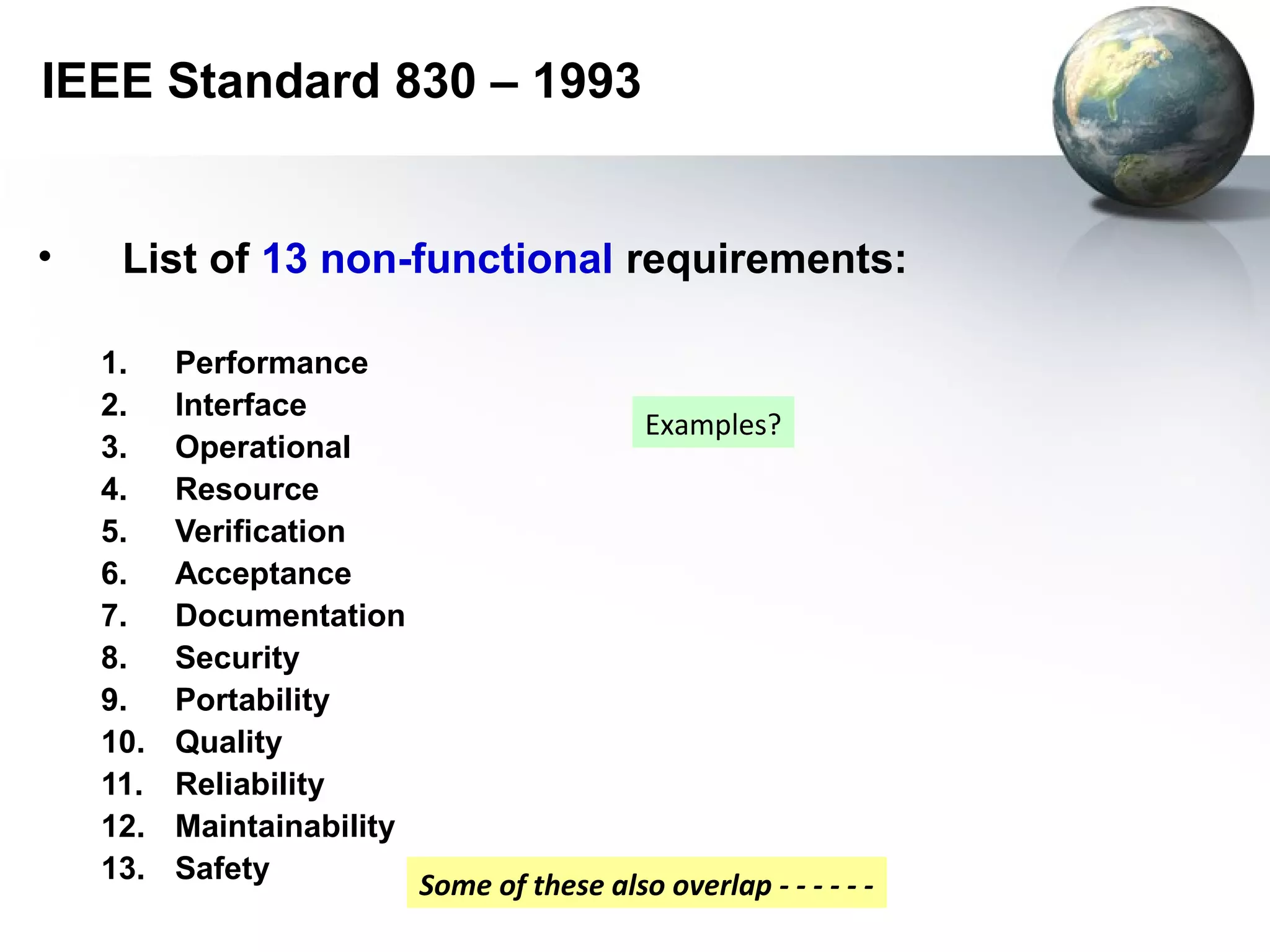 IEEE Standard 830 – 1993

• List of 13 non-functional requirements:

1. Performance
2. Interface
3. Operational
4. Resource
5. Verification
6. Acceptance
7. Documentation
8. Security
9. Portability
10. Quality
11. Reliability
12. Maintainability
13. Safety

Examples?

Some of these also overlap - - - - - -